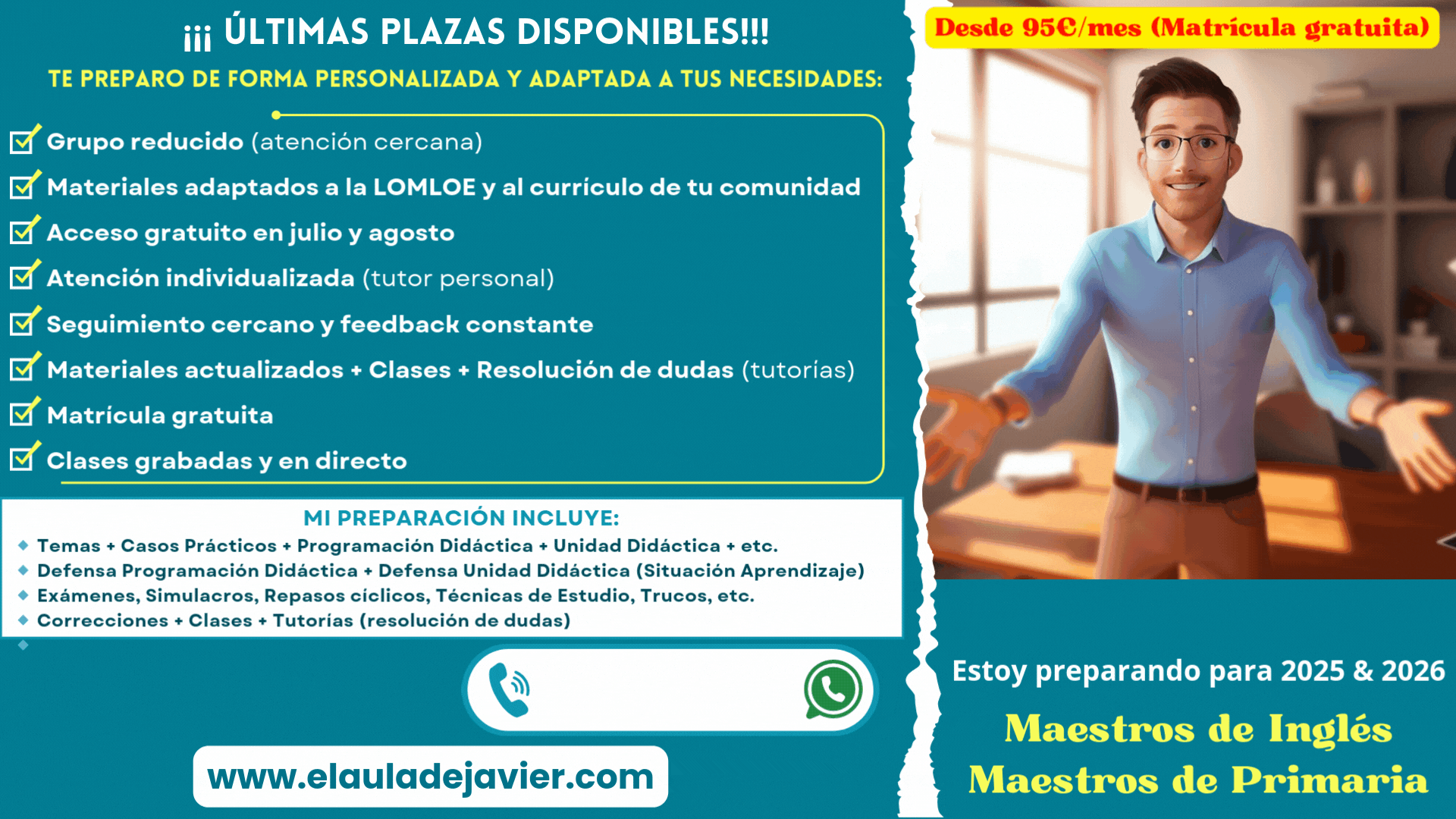 ¡¡¡ ÚLTIMAS PLAZAS DISPONIBLES!!!

TE PREPARO DE FORMA PERSONALIZADA Y ADAPTADA A TUS NECESIDADES:

Grupo reducido (atención cercana)
Materiales adaptados a la LOMLOE y al currículo de tu comunidad
Acceso gratuito en julio y agosto
Atención individualizada (tutor personal)
Seguimiento cercano y feedback constante
Materiales actualizados + Clases + Resolución de dudas (tutorías)
Matrícula gratuita
Clases grabadas y en directo

MI PREPARACIÓN INCLUYE:
Temas + Casos Prácticos + Programación Didáctica + Unidad Didáctica + etc.
Defensa Programación Didáctica + Defensa Unidad Didáctica (Situación Aprendizaje)
Exámenes, Simulacros, Repasos cíclicos, Técnicas de Estudio, Trucos, etc.
Correcciones + Clases + Tutorías (resolución de dudas)

www.elauladejavier.com

Desde 95€/mes (Matrícula gratuita)

Estoy preparando para 2025 & 2026

Maestros de Inglés
Maestros de Primaria